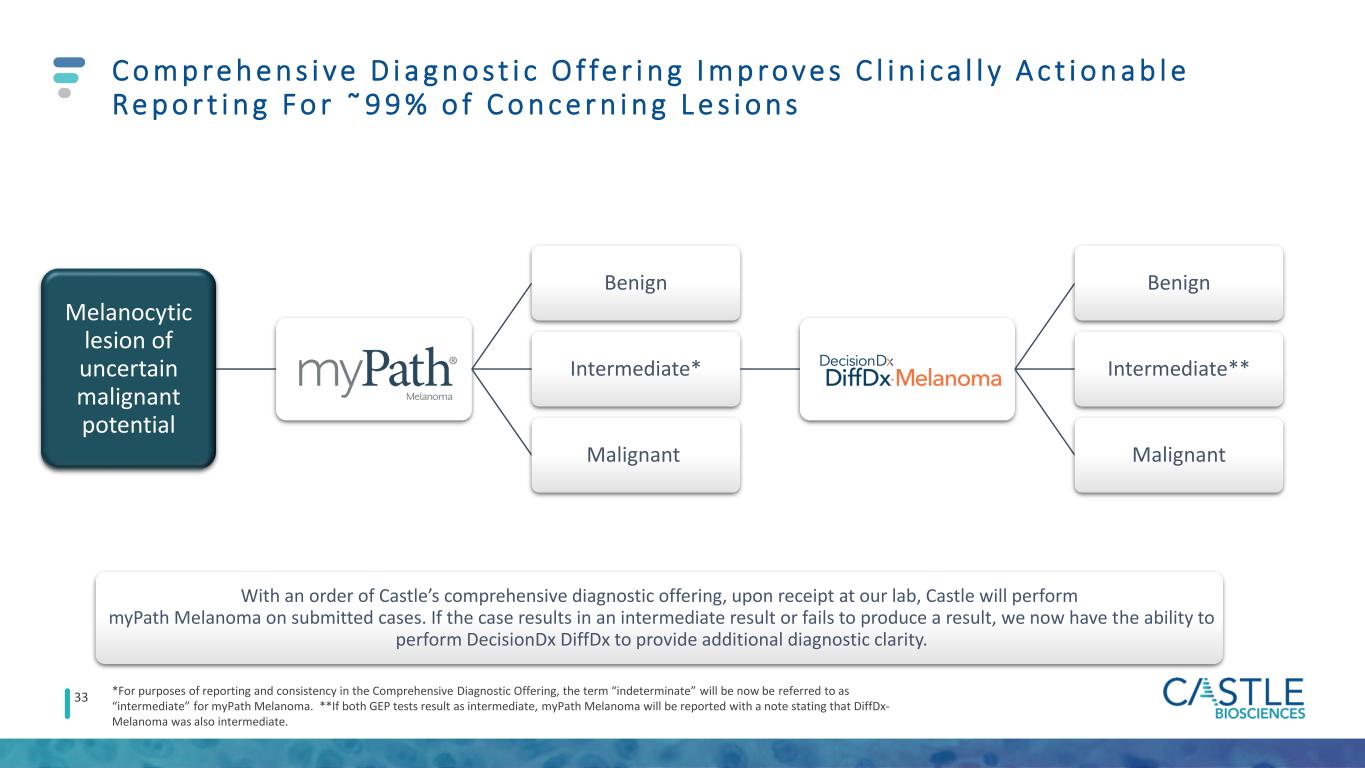 Comprehensive Diagnostic Offering Improves Clinically Actionable Reporting For ~99% of Concerning Lesions

Melanocytic lesion of uncertain malignant potential

myPath® Melanoma

Benign

Intermediate*

Malignant

DecisionDx DiffDx-Melanoma

Benign

Intermediate**

Malignant

With an order of Castle's comprehensive diagnostic offering, upon receipt at our lab, Castle will perform myPath Melanoma on submitted cases. If the case results in an intermediate result or fails to produce a result, we now have the ability to perform DecisionDx DiffDx to provide additional diagnostic clarity.

33

*For purposes of reporting and consistency in the Comprehensive Diagnostic Offering, the term "indeterminate" will be now be referred to as "intermediate" for myPath Melanoma. **If both GEP tests result as intermediate, myPath Melanoma will be reported with a note stating that DiffDx-Melanoma was also intermediate.

CASTLE BIOSCIENCES